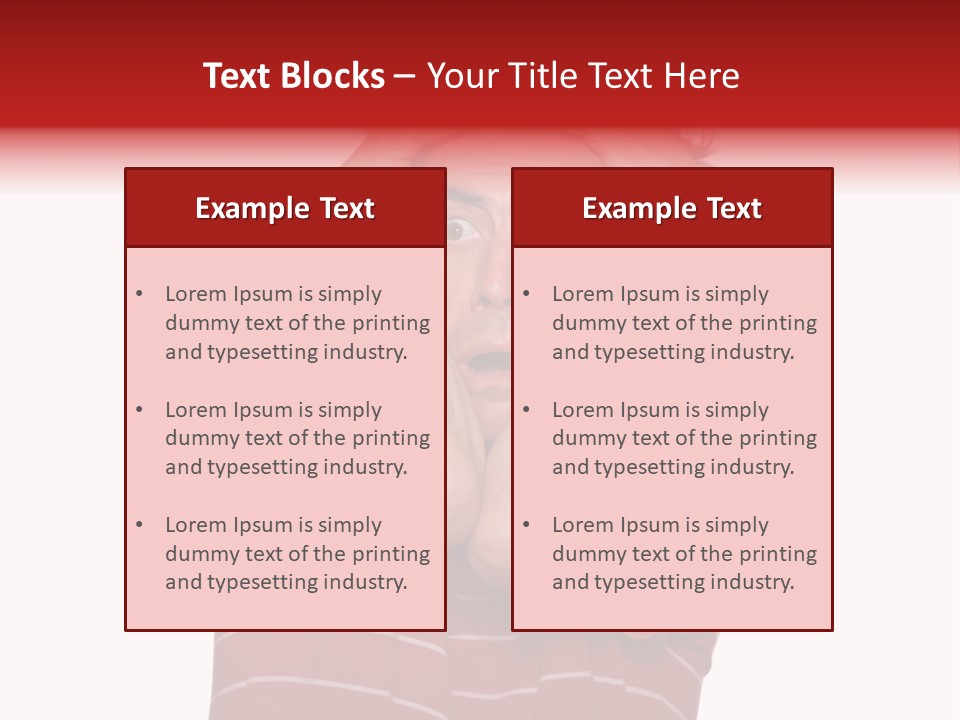 Text Blocks – Your Title Text Here

Example Text

• Lorem Ipsum is simply dummy text of the printing and typesetting industry.

• Lorem Ipsum is simply dummy text of the printing and typesetting industry.

• Lorem Ipsum is simply dummy text of the printing and typesetting industry.

Example Text

• Lorem Ipsum is simply dummy text of the printing and typesetting industry.

• Lorem Ipsum is simply dummy text of the printing and typesetting industry.

• Lorem Ipsum is simply dummy text of the printing and typesetting industry.